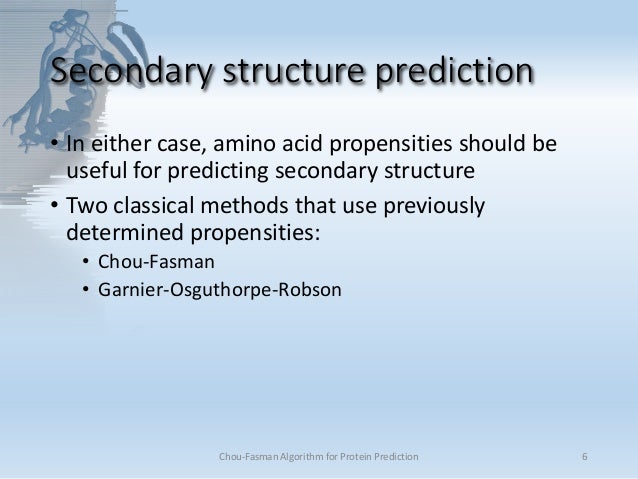 Secondary structure prediction

• In either case, amino acid propensities should be useful for predicting secondary structure

• Two classical methods that use previously determined propensities:
  • Chou-Fasman
  • Garnier-Osguthorpe-Robson

Chou-Fasman Algorithm for Protein Prediction

6